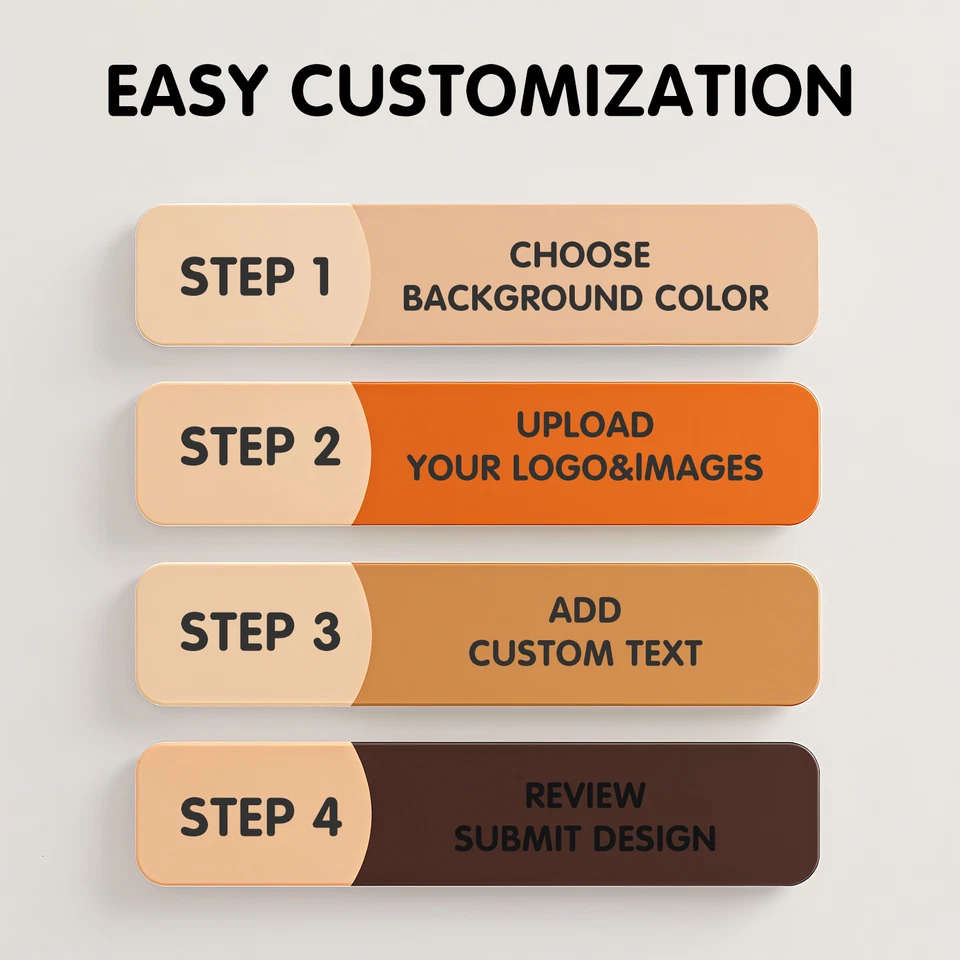 EASY CUSTOMIZATION

STEP 1

CHOOSE BACKGROUND COLOR

STEP 2

UPLOAD YOUR LOGO&IMAGES

STEP 3

ADD CUSTOM TEXT

STEP 4

REVIEW SUBMIT DESIGN